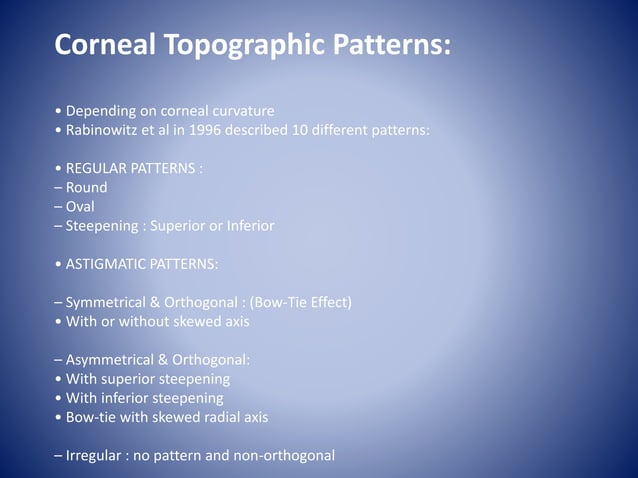 Corneal Topographic Patterns:

• Depending on corneal curvature
• Rabinowitz et al in 1996 described 10 different patterns:

• REGULAR PATTERNS :
– Round
– Oval
– Steepening : Superior or Inferior

• ASTIGMATIC PATTERNS:

– Symmetrical & Orthogonal : (Bow-Tie Effect)
• With or without skewed axis

– Asymmetrical & Orthogonal:
• With superior steepening
• With inferior steepening
• Bow-tie with skewed radial axis

– Irregular : no pattern and non-orthogonal